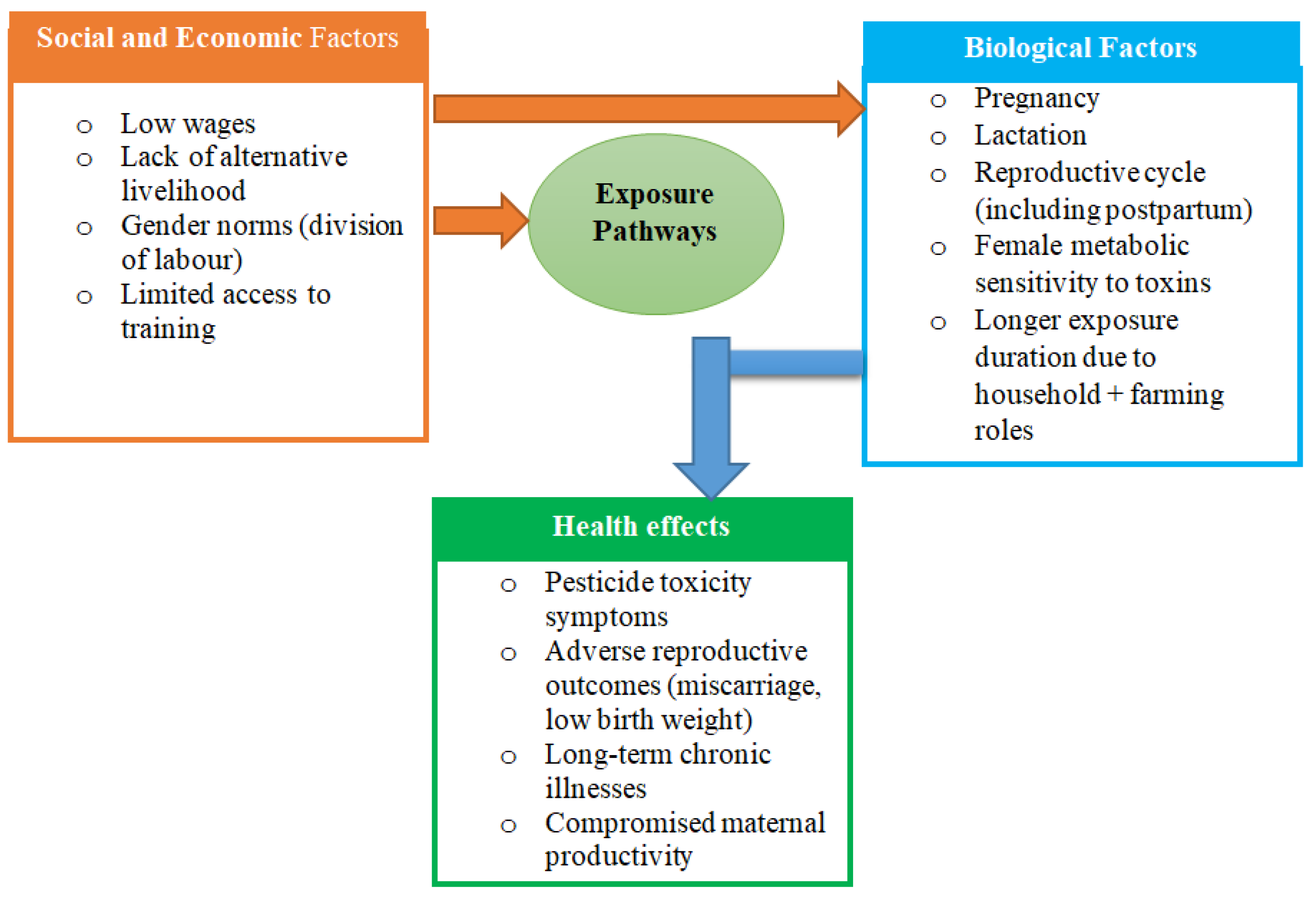 Social and Economic Factors

o Low wages
o Lack of alternative livelihood
o Gender norms (division of labour)
o Limited access to training

Exposure Pathways

Biological Factors

o Pregnancy
o Lactation
o Reproductive cycle (including postpartum)
o Female metabolic sensitivity to toxins
o Longer exposure duration due to household + farming roles

Health effects

o Pesticide toxicity symptoms
o Adverse reproductive outcomes (miscarriage, low birth weight)
o Long-term chronic illnesses
o Compromised maternal productivity